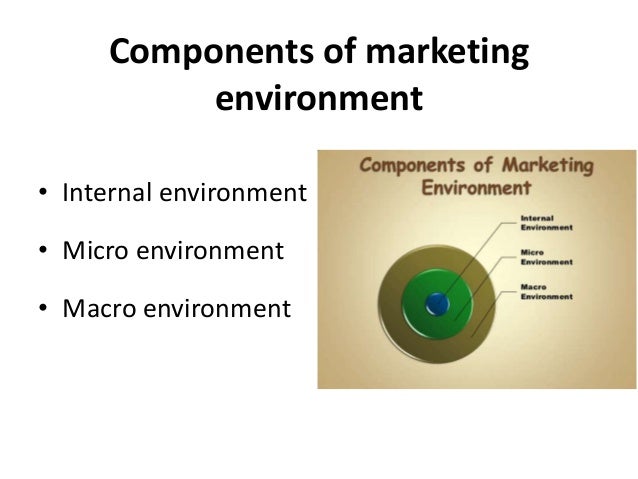 Components of marketing environment

• Internal environment

• Micro environment

• Macro environment

Components of Marketing Environment

Internal Environment

Micro Environment

Macro Environment